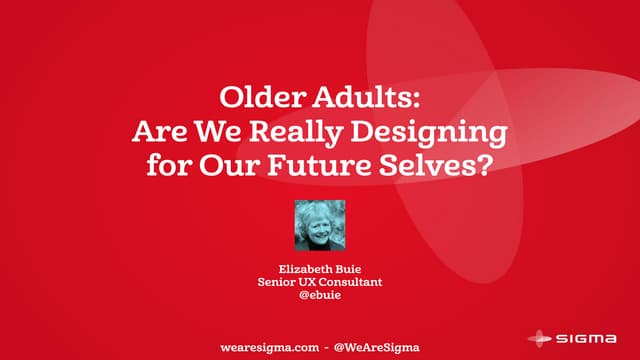 Older Adults:
Are We Really Designing for Our Future Selves?

Elizabeth Buie
Senior UX Consultant
@ebuie

wearesigma.com - @WeAreSigma

SIGMA